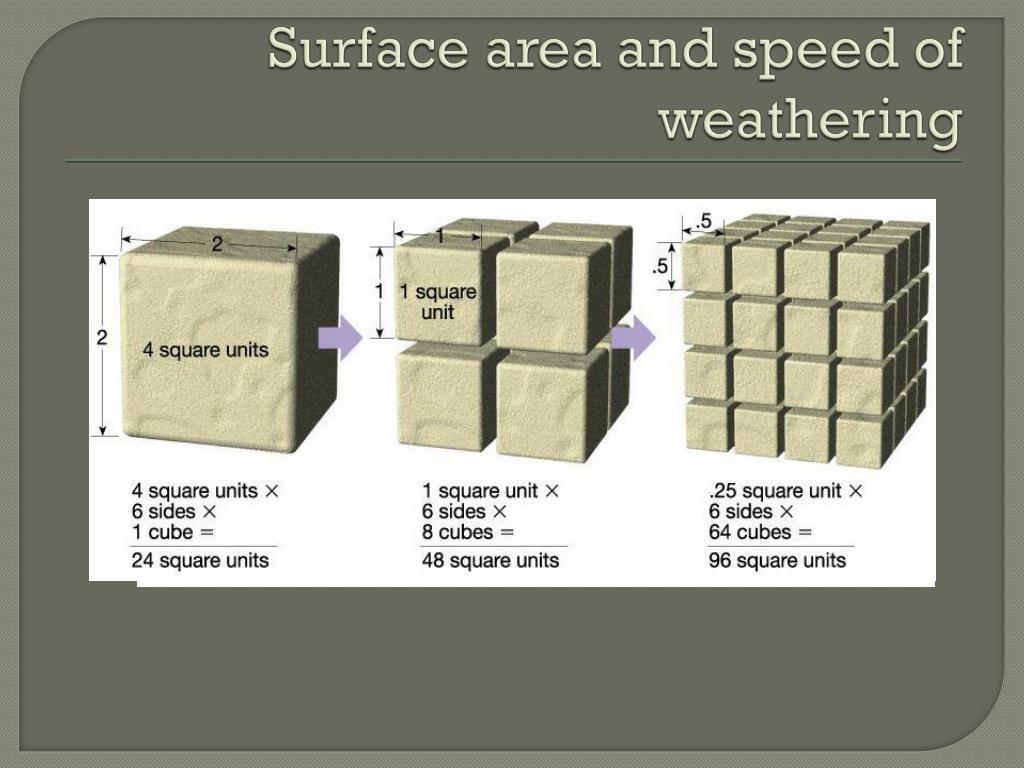 Surface area and speed of weathering

2

2

4 square units

1

1

1 square unit

.5

.5

4 square units ×
6 sides ×
1 cube =
24 square units

1 square unit ×
6 sides ×
8 cubes =
48 square units

.25 square unit ×
6 sides ×
64 cubes =
96 square units